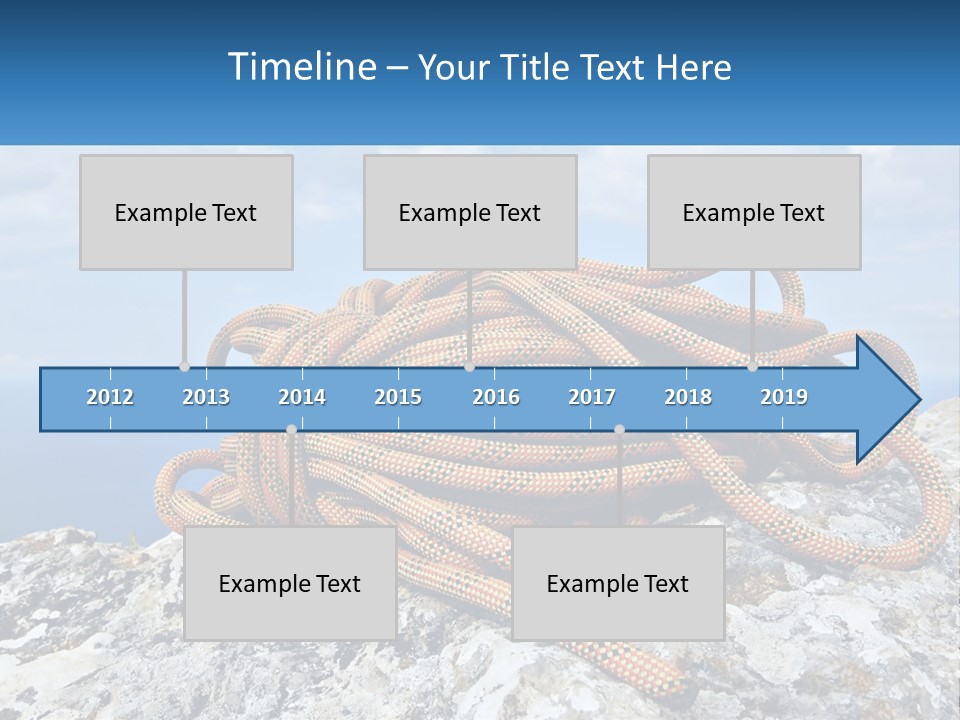 Timeline – Your Title Text Here

Example Text

Example Text

Example Text

2012 2013 2014 2015 2016 2017 2018 2019

Example Text

Example Text